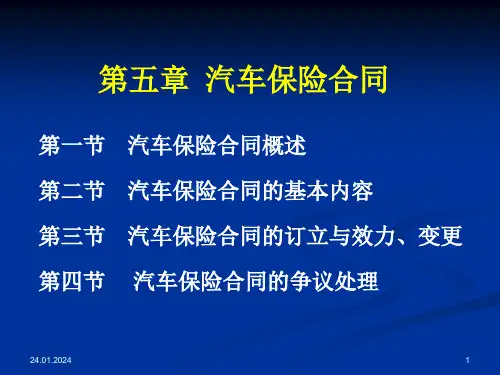 第五章 汽车保险合同

第一节 汽车保险合同概述

第二节 汽车保险合同的基本内容

第三节 汽车保险合同的订立与效力、变更

第四节 汽车保险合同的争议处理

24.01.2024

1